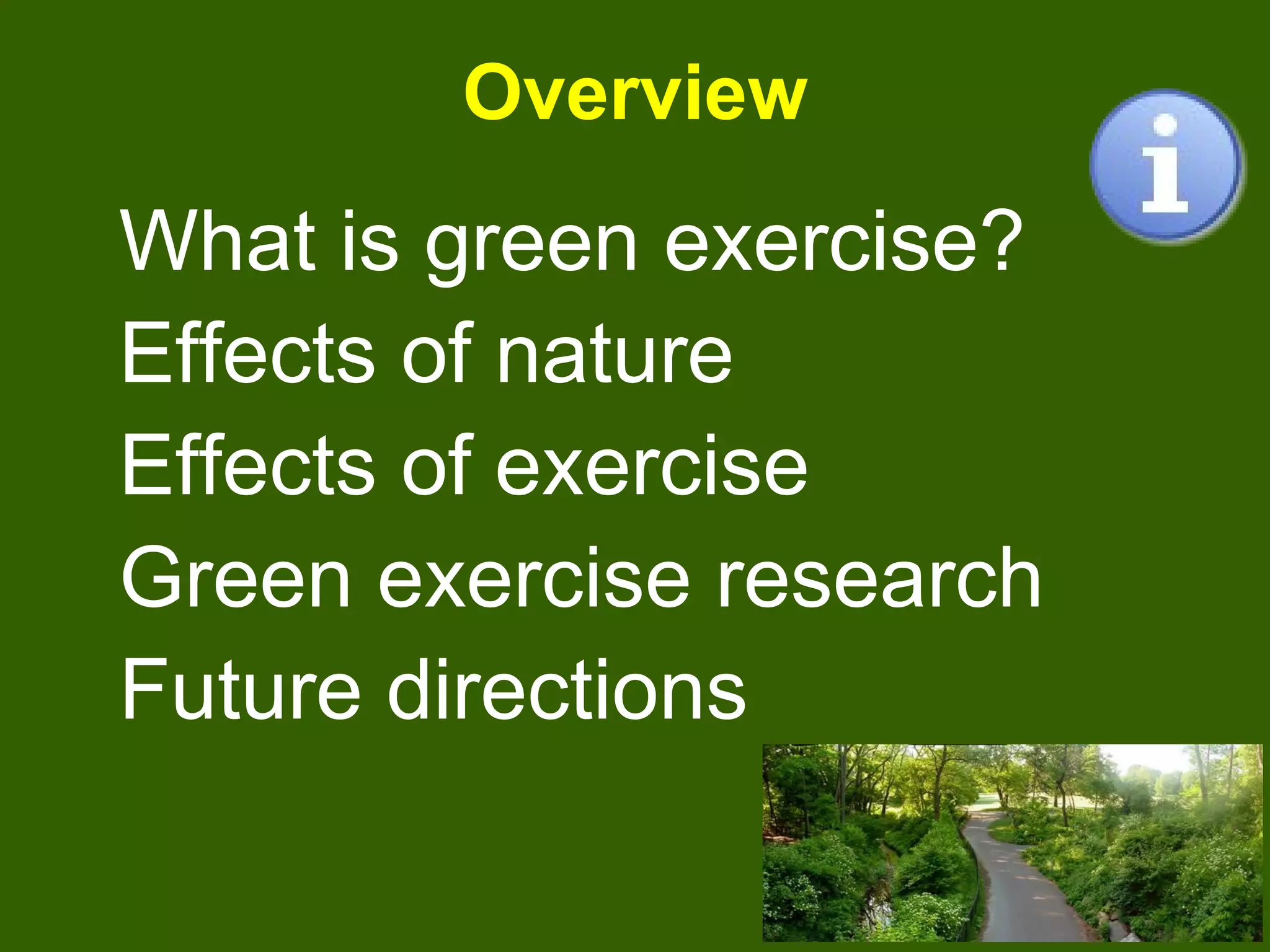 Overview

i

What is green exercise?

Effects of nature

Effects of exercise

Green exercise research

Future directions